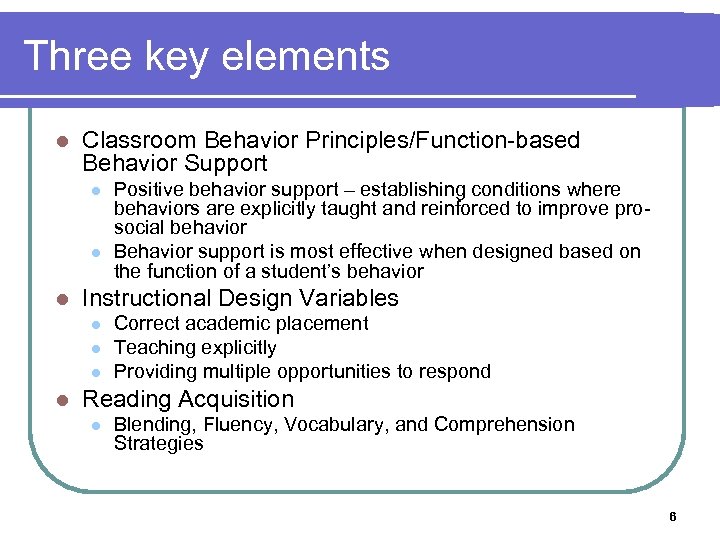 Three key elements

- Classroom Behavior Principles/Function-based Behavior Support
  - Positive behavior support – establishing conditions where behaviors are explicitly taught and reinforced to improve pro-social behavior
  - Behavior support is most effective when designed based on the function of a student's behavior
- Instructional Design Variables
  - Correct academic placement
  - Teaching explicitly
  - Providing multiple opportunities to respond
- Reading Acquisition
  - Blending, Fluency, Vocabulary, and Comprehension Strategies

6